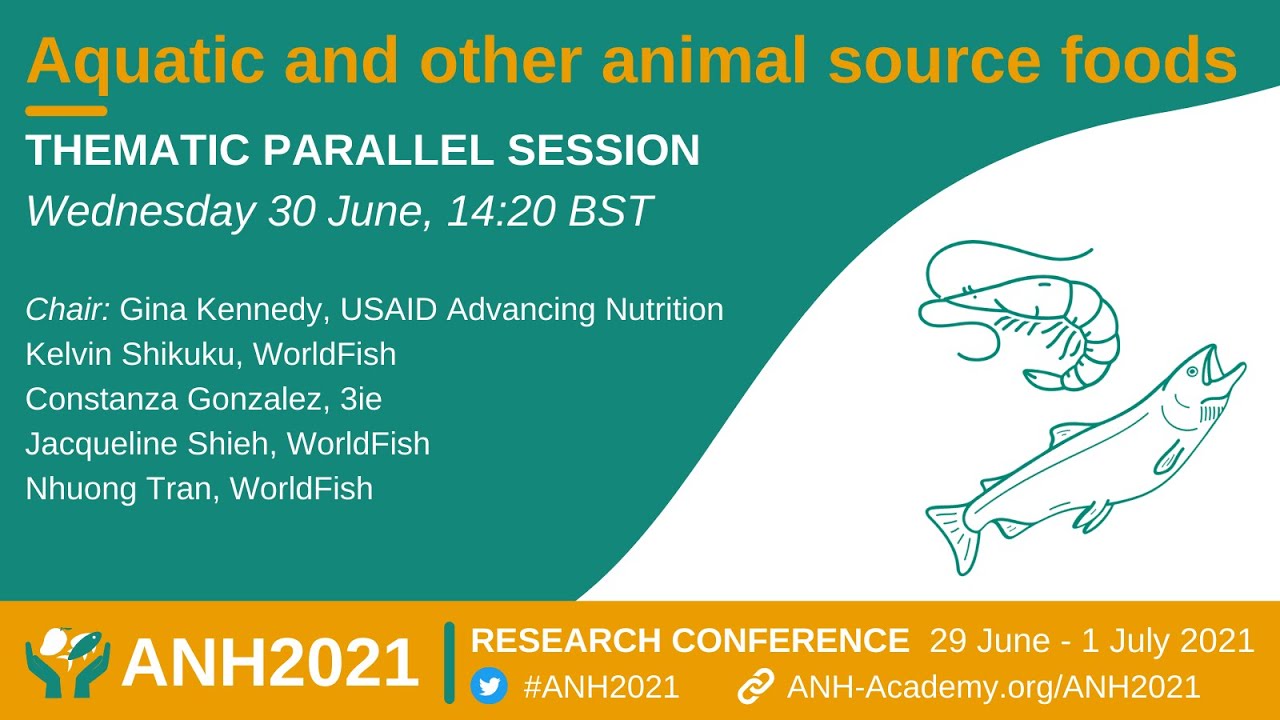 Aquatic and other animal source foods

THEMATIC PARALLEL SESSION

Wednesday 30 June, 14:20 BST

Chair: Gina Kennedy, USAID Advancing Nutrition
Kelvin Shikuku, WorldFish
Constanza Gonzalez, 3ie
Jacqueline Shieh, WorldFish
Nhuong Tran, WorldFish

ANH2021

RESEARCH CONFERENCE 29 June - 1 July 2021

#ANH2021

ANH-Academy.org/ANH2021